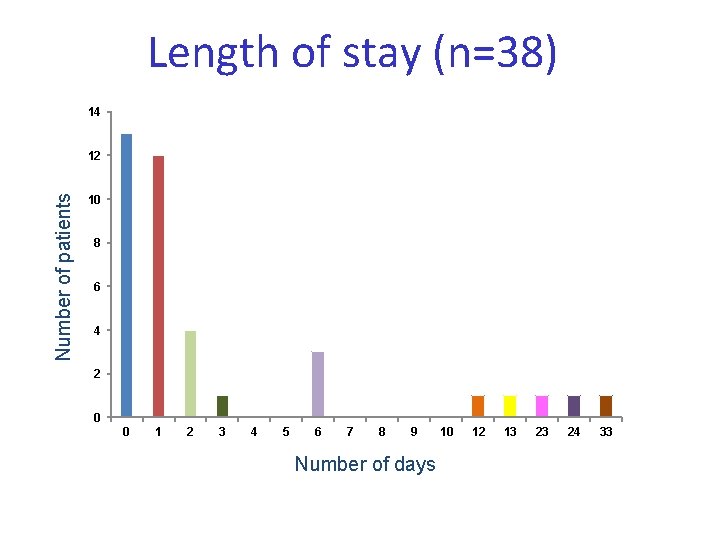 Length of stay (n=38)

Number of patients

14
12
10
8
6
4
2
0

0 1 2 3 4 5 6 7 8 9 10 12 13 23 24 33

Number of days